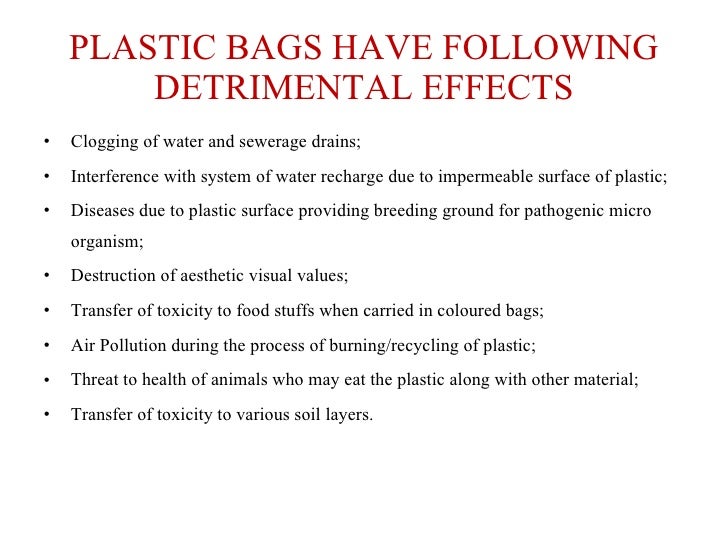 PLASTIC BAGS HAVE FOLLOWING DETRIMENTAL EFFECTS

• Clogging of water and sewerage drains;
• Interference with system of water recharge due to impermeable surface of plastic;
• Diseases due to plastic surface providing breeding ground for pathogenic micro organism;
• Destruction of aesthetic visual values;
• Transfer of toxicity to food stuffs when carried in coloured bags;
• Air Pollution during the process of burning/recycling of plastic;
• Threat to health of animals who may eat the plastic along with other material;
• Transfer of toxicity to various soil layers.